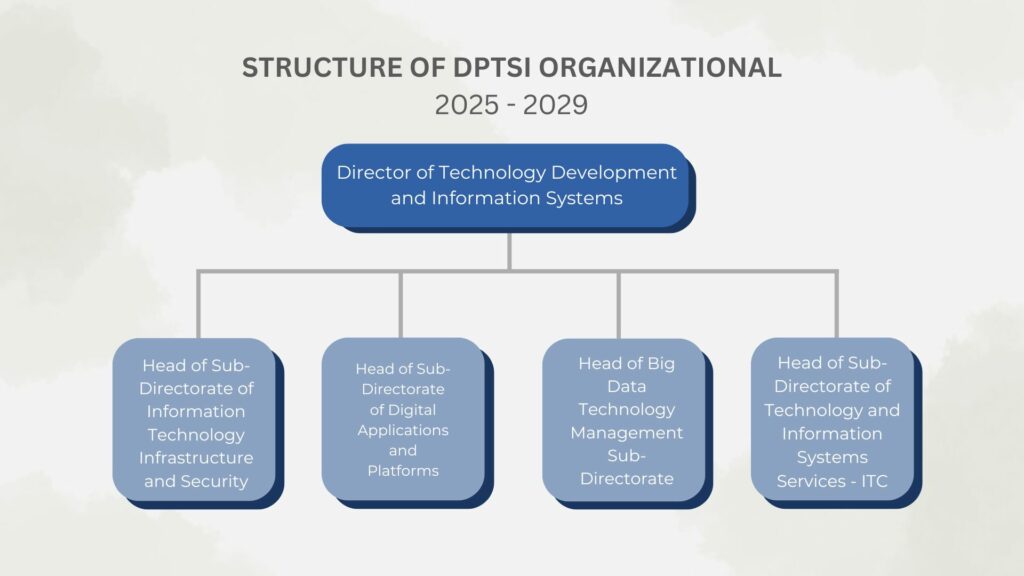 STRUCTURE OF DPTSI ORGANIZATIONAL
2025 - 2029

Director of Technology Development and Information Systems

Head of Sub-Directorate of Information Technology Infrastructure and Security

Head of Sub-Directorate of Digital Applications and Platforms

Head of Big Data Technology Management Sub-Directorate

Head of Sub-Directorate of Technology and Information Systems Services - ITC